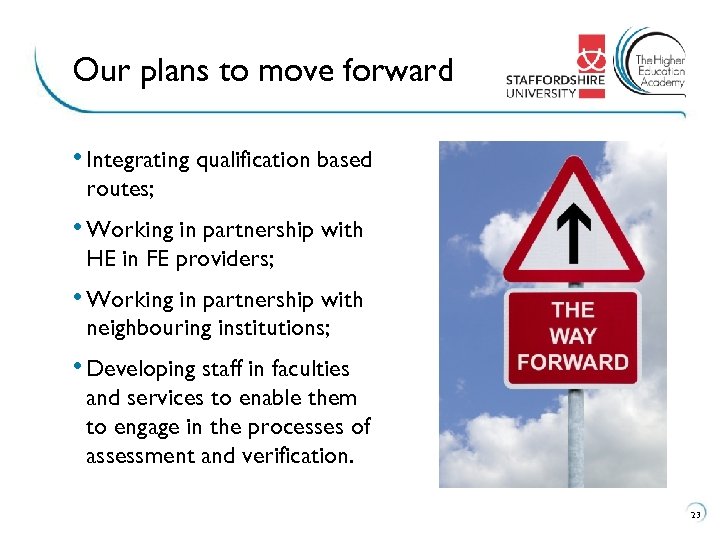 Our plans to move forward

STAFFORDSHIRE UNIVERSITY

The Higher Education Academy

• Integrating qualification based routes;

• Working in partnership with HE in FE providers;

• Working in partnership with neighbouring institutions;

• Developing staff in faculties and services to enable them to engage in the processes of assessment and verification.

THE WAY FORWARD

23